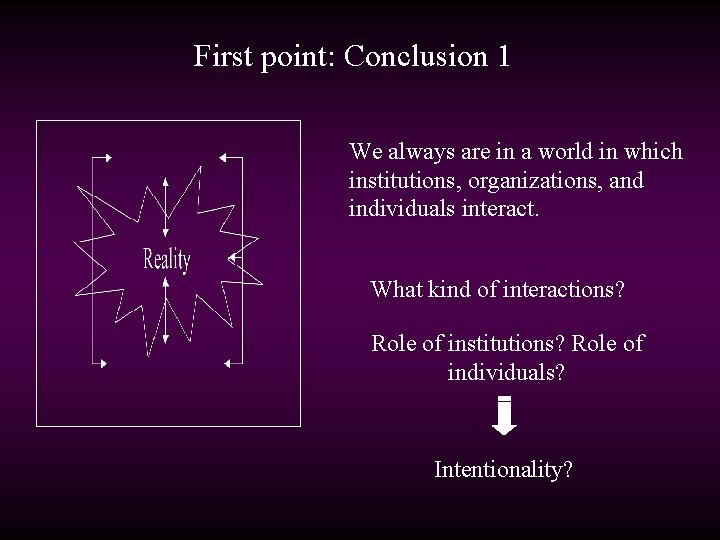 First point: Conclusion 1

Reality

We always are in a world in which institutions, organizations, and individuals interact.

What kind of interactions?

Role of institutions? Role of individuals?

Intentionality?